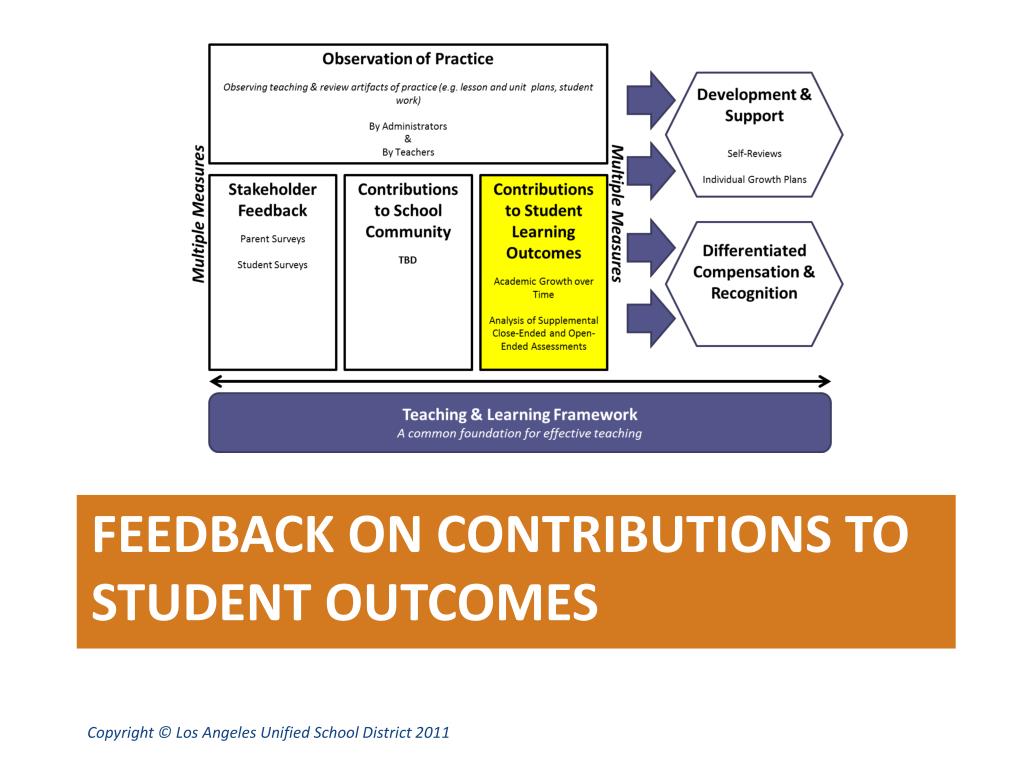 Multiple Measures

Observation of Practice

Observing teaching & review artifacts of practice (e.g. lesson and unit plans, student work)

By Administrators
&
By Teachers

Stakeholder Feedback

Parent Surveys

Student Surveys

Contributions to School Community

TBD

Contributions to Student Learning Outcomes

Academic Growth over Time

Analysis of Supplemental Close-Ended and Open-Ended Assessments

Multiple Measures

Development & Support

Self-Reviews

Individual Growth Plans

Differentiated Compensation & Recognition

Teaching & Learning Framework
A common foundation for effective teaching

FEEDBACK ON CONTRIBUTIONS TO STUDENT OUTCOMES

Copyright © Los Angeles Unified School District 2011